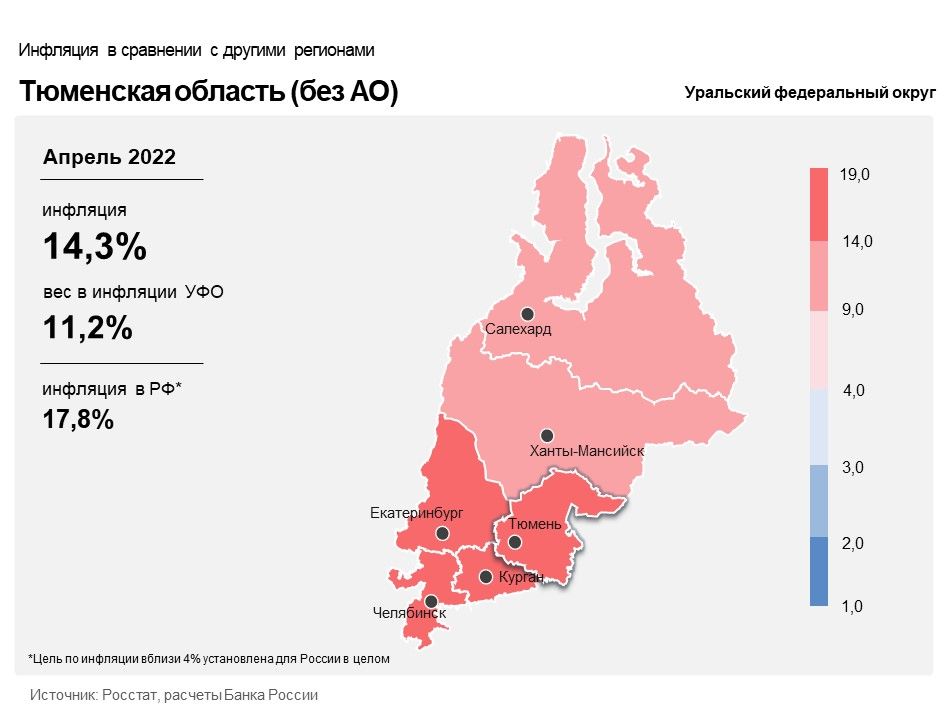 Инфляция в сравнении с другими регионами

Тюменская область (без АО)

Уральский федеральный округ

Апрель 2022

инфляция

14,3%

вес в инфляции УФО

11,2%

инфляция в РФ*

17,8%

Салехард

Ханты-Мансийск

Екатеринбург

Тюмень

Курган

Челябинск

19,0
14,0
9,0
4,0
3,0
2,0
1,0

*Цель по инфляции вблизи 4% установлена для России в целом

Источник: Росстат, расчеты Банка России